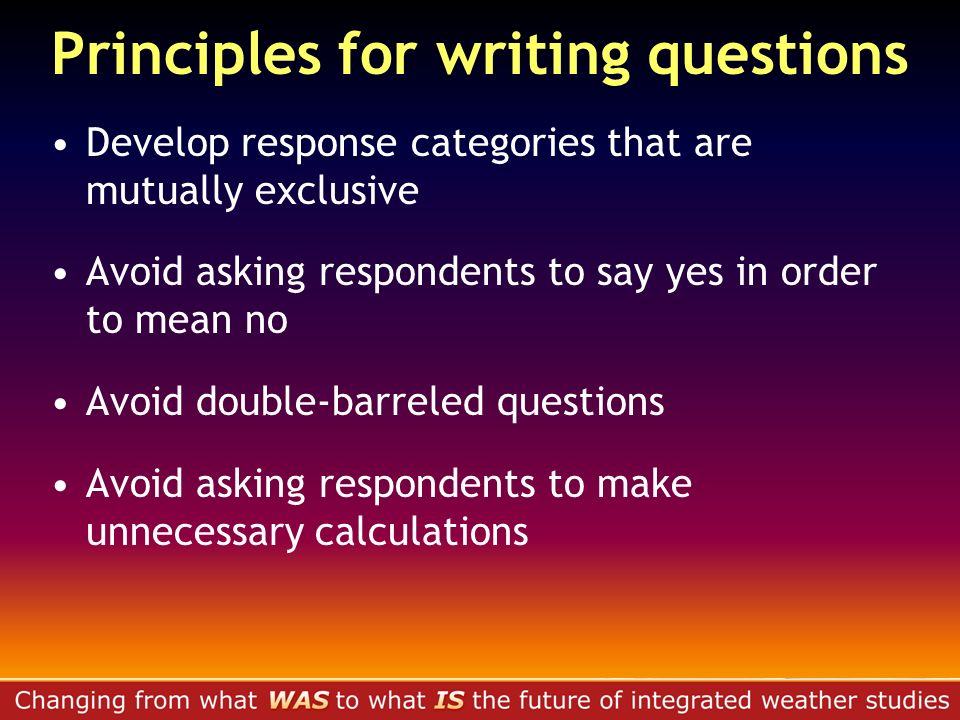 Principles for writing questions

• Develop response categories that are mutually exclusive

• Avoid asking respondents to say yes in order to mean no

• Avoid double-barreled questions

• Avoid asking respondents to make unnecessary calculations

Changing from what WAS to what IS the future of integrated weather studies